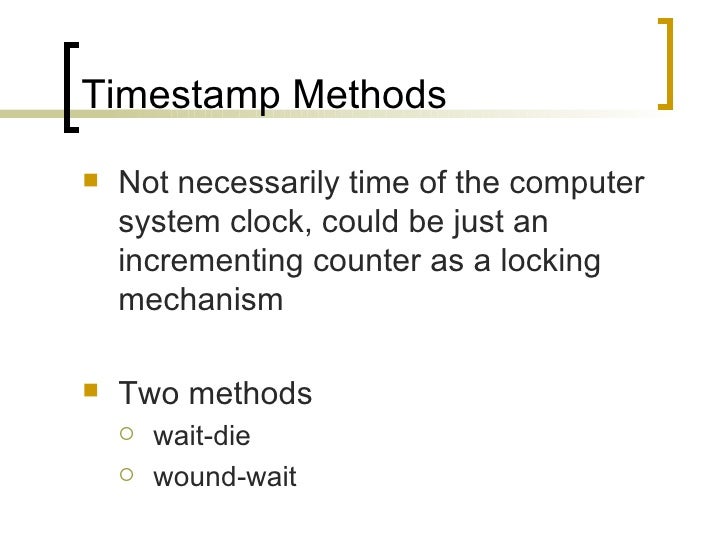 Timestamp Methods

Not necessarily time of the computer system clock, could be just an incrementing counter as a locking mechanism

Two methods

wait-die

wound-wait